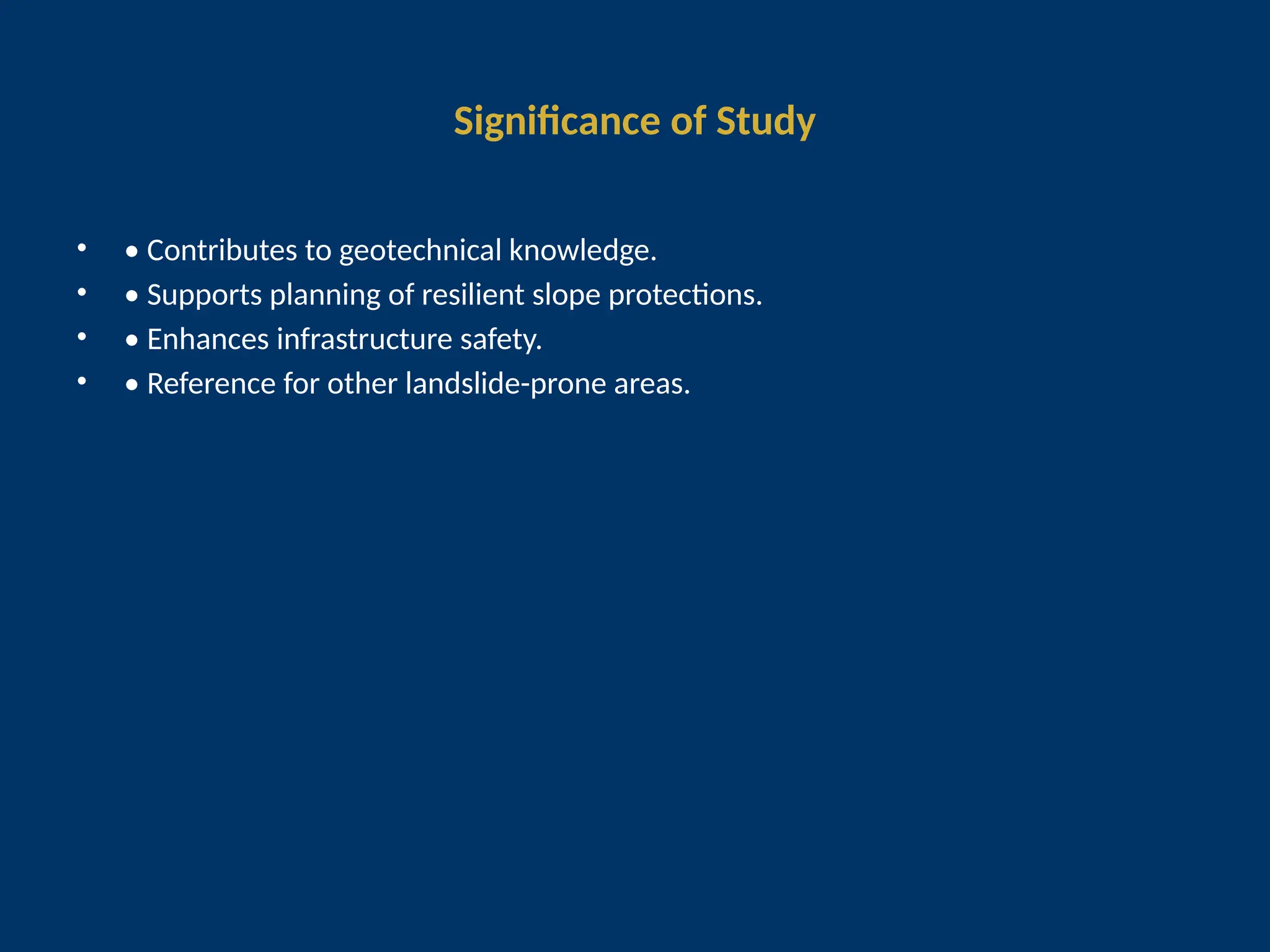 Significance of Study

- • Contributes to geotechnical knowledge.
- • Supports planning of resilient slope protections.
- • Enhances infrastructure safety.
- • Reference for other landslide-prone areas.